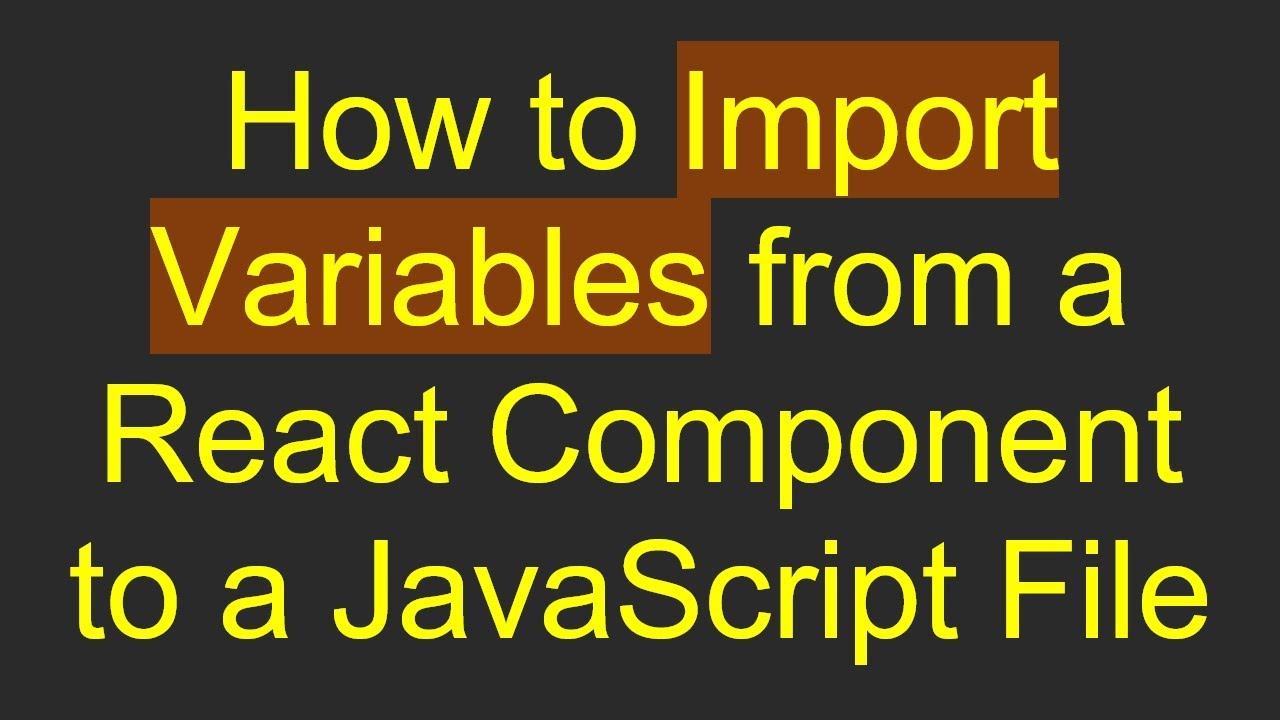 How to Import Variables from a React Component to a JavaScript File